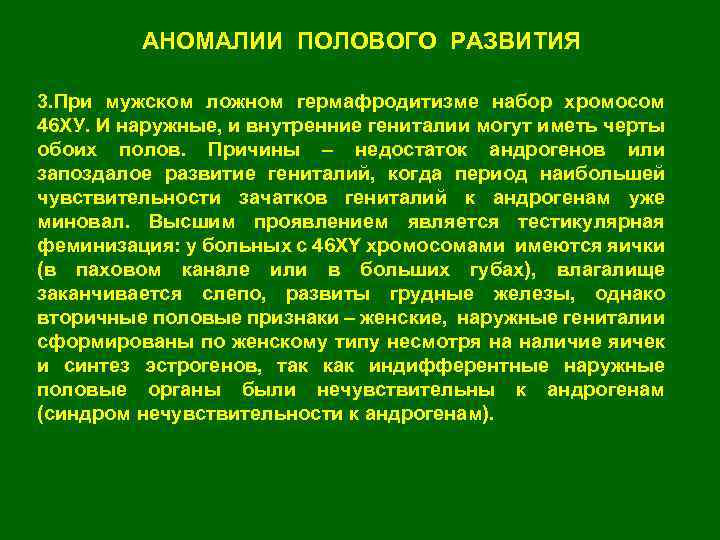 АНОМАЛИИ ПОЛОВОГО РАЗВИТИЯ

3.При мужском ложном гермафродитизме набор хромосом 46ХУ. И наружные, и внутренние гениталии могут иметь черты обоих полов. Причины – недостаток андрогенов или запоздалое развитие гениталий, когда период наибольшей чувствительности зачатков гениталий к андрогенам уже миновал. Высшим проявлением является тестикулярная феминизация: у больных с 46XY хромосомами имеются яички (в паховом канале или в больших губах), влагалище заканчивается слепо, развиты грудные железы, однако вторичные половые признаки – женские, наружные гениталии сформированы по женскому типу несмотря на наличие яичек и синтез эстрогенов, так как индифферентные наружные половые органы были нечувствительны к андрогенам (синдром нечувствительности к андрогенам).